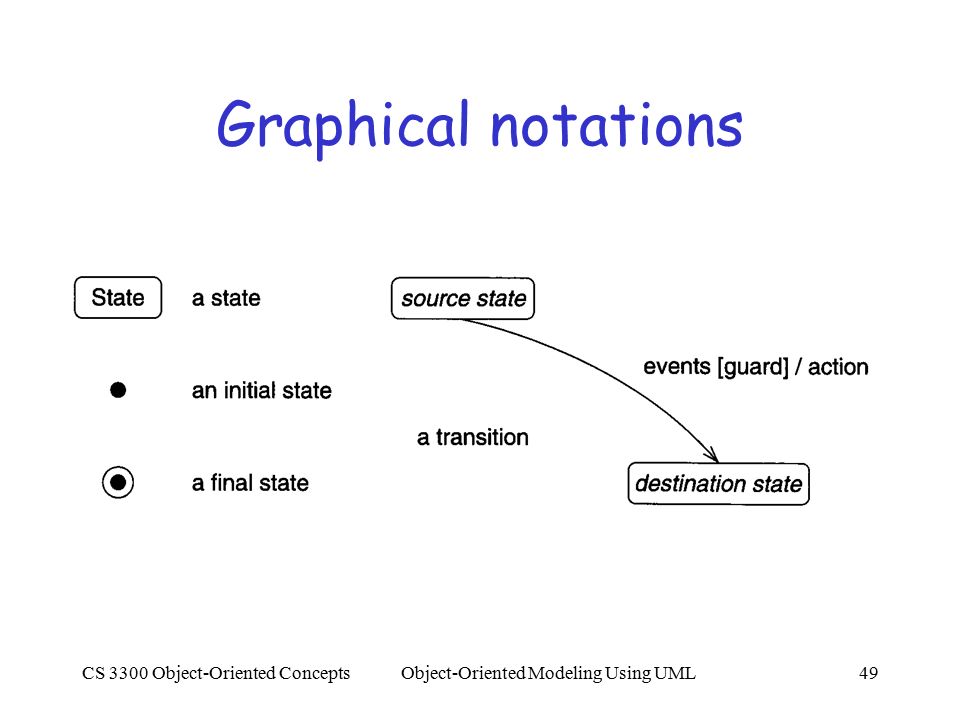 Graphical notations

State a state

an initial state

a final state

source state

events [guard] / action

a transition

destination state

CS 3300 Object-Oriented Concepts Object-Oriented Modeling Using UML 49